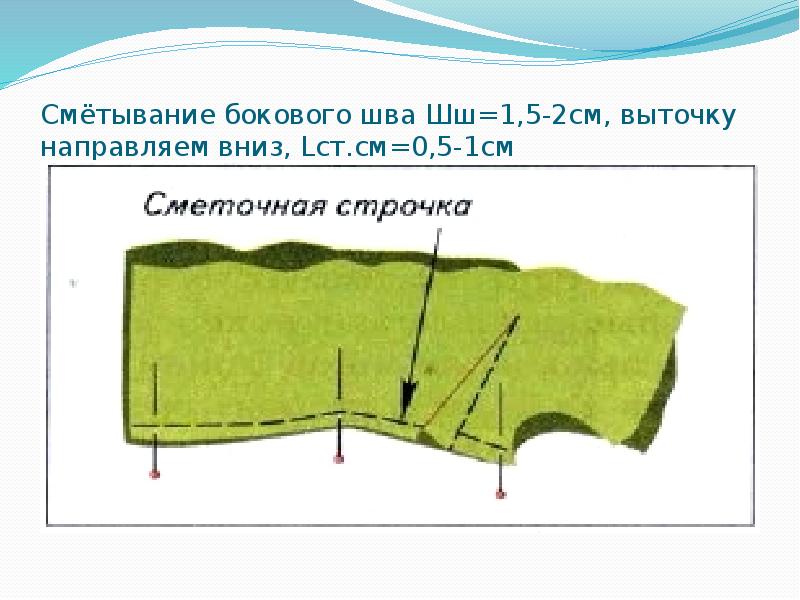 Смётывание бокового шва Шш=1,5-2см, выточку направляем вниз, Lст.см=0,5-1см

Сметочная строчка